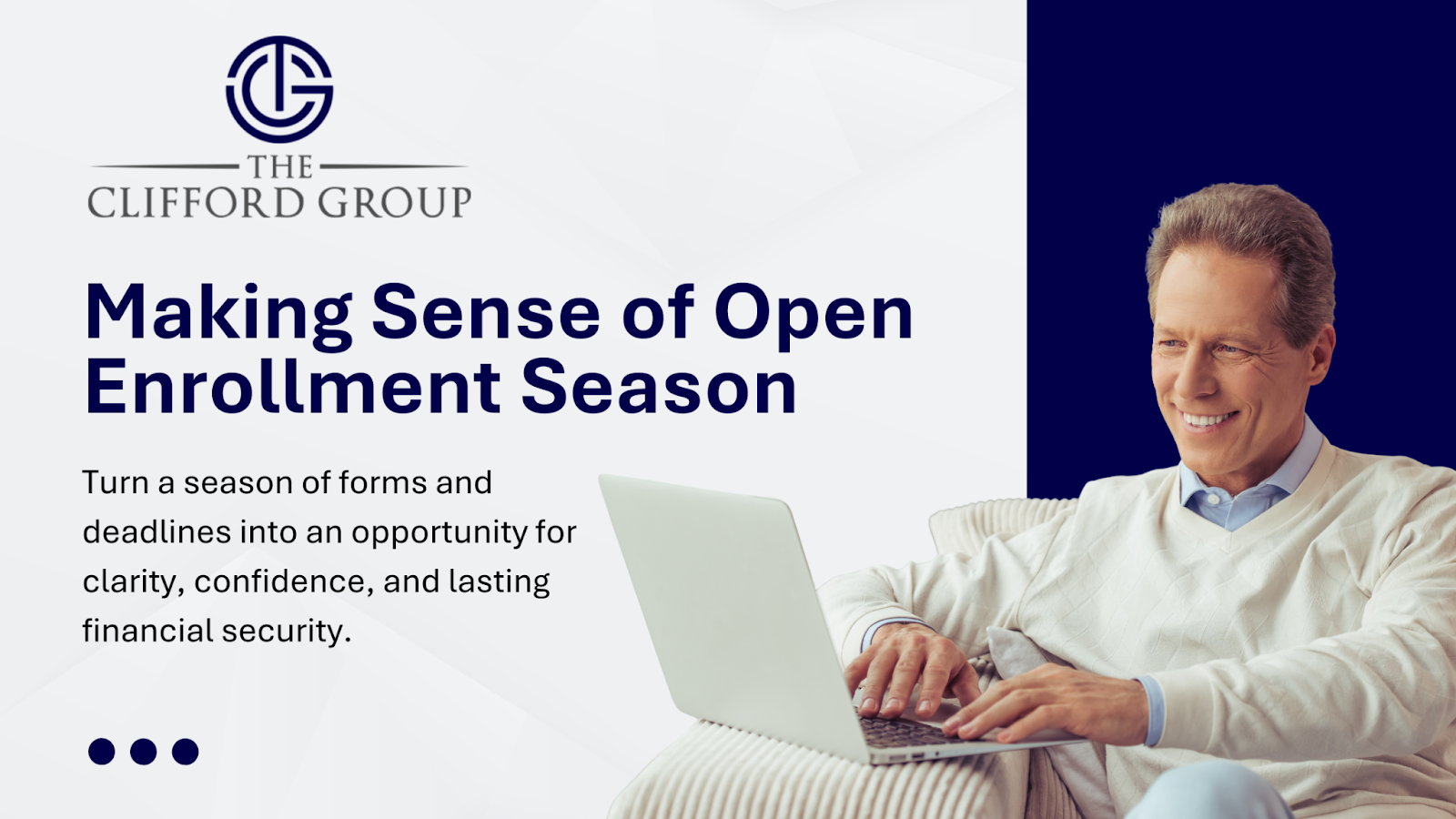 THE
CLIFFORD GROUP

Making Sense of Open Enrollment Season

Turn a season of forms and deadlines into an opportunity for clarity, confidence, and lasting financial security.